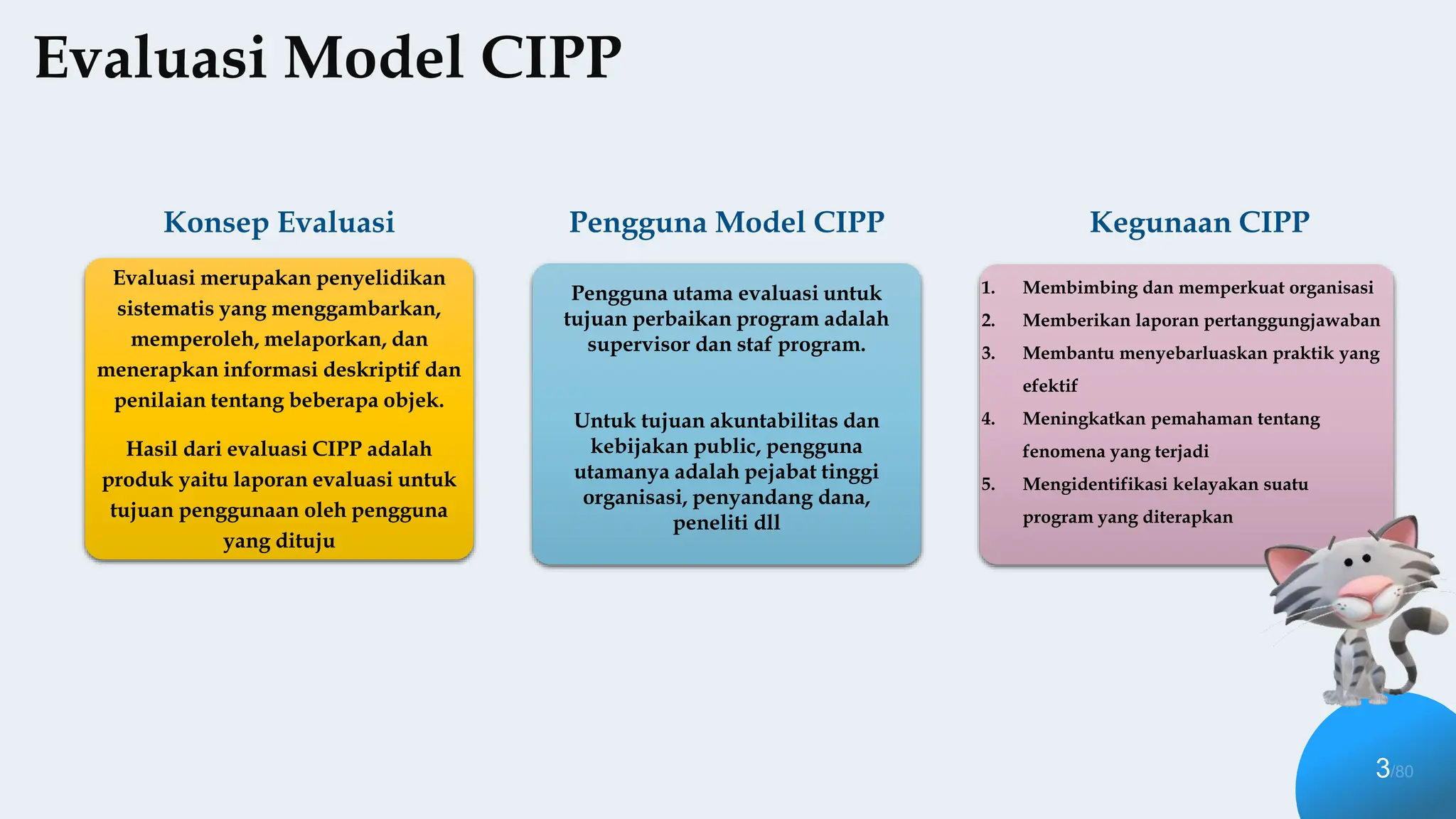 Evaluasi Model CIPP

Konsep Evaluasi

Evaluasi merupakan penyelidikan sistematis yang menggambarkan, memperoleh, melaporkan, dan menerapkan informasi deskriptif dan penilaian tentang beberapa objek.

Hasil dari evaluasi CIPP adalah produk yaitu laporan evaluasi untuk tujuan penggunaan oleh pengguna yang dituju

Pengguna Model CIPP

Pengguna utama evaluasi untuk tujuan perbaikan program adalah supervisor dan staf program.

Untuk tujuan akuntabilitas dan kebijakan public, pengguna utamanya adalah pejabat tinggi organisasi, penyandang dana, peneliti dll

Kegunaan CIPP

1. Membimbing dan memperkuat organisasi
2. Memberikan laporan pertanggungjawaban
3. Membantu menyebarluaskan praktik yang efektif
4. Meningkatkan pemahaman tentang fenomena yang terjadi
5. Mengidentifikasi kelayakan suatu program yang diterapkan

3/80